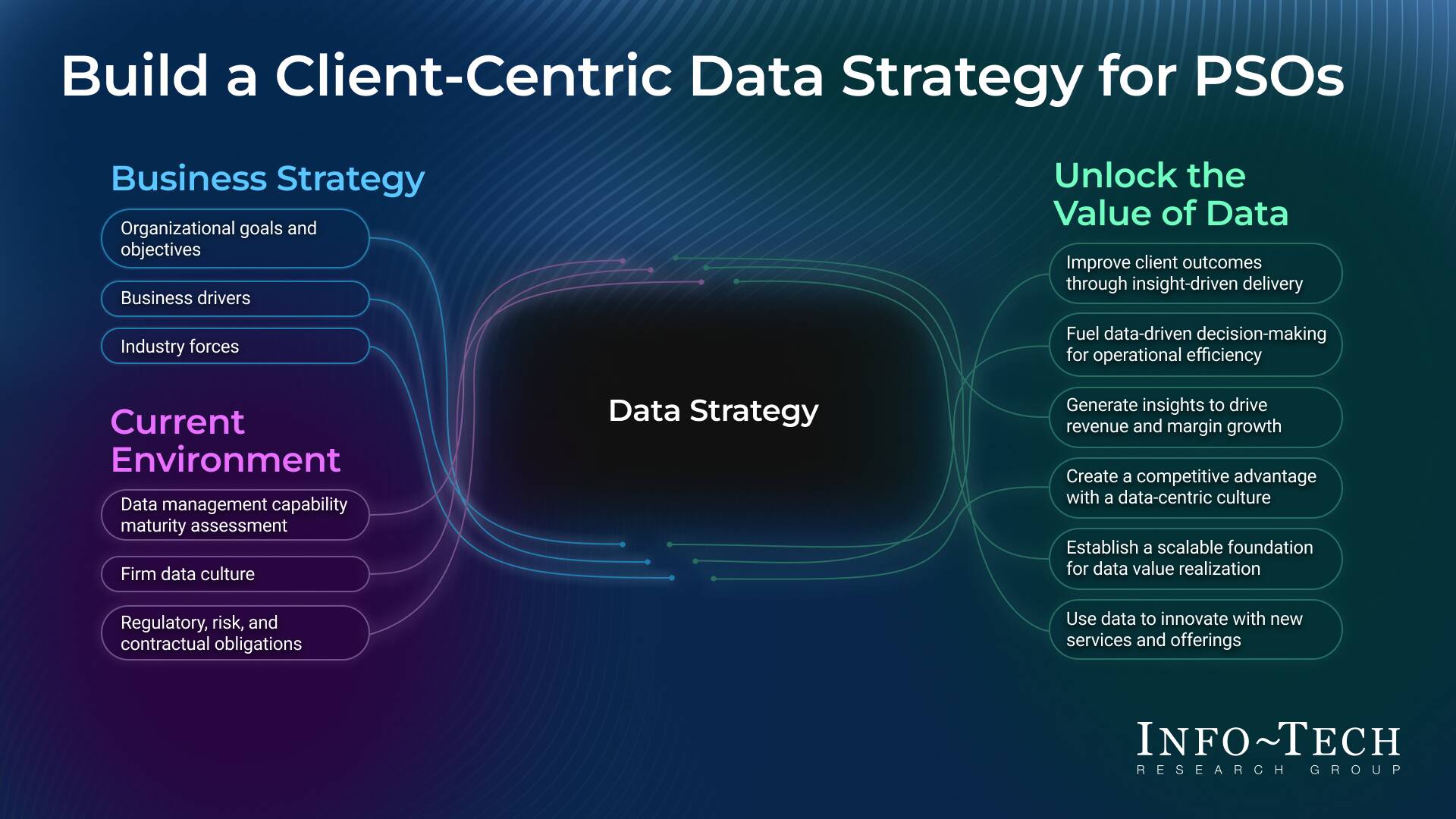 Build a Client-Centric Data Strategy for PSOs

Business Strategy

Organizational goals and objectives

Business drivers

Industry forces

Current Environment

Data management capability maturity assessment

Firm data culture

Regulatory, risk, and contractual obligations

Data Strategy

Unlock the Value of Data

Improve client outcomes through insight-driven delivery

Fuel data-driven decision-making for operational efficiency

Generate insights to drive revenue and margin growth

Create a competitive advantage with a data-centric culture

Establish a scalable foundation for data value realization

Use data to innovate with new services and offerings

INFO~TECH
RESEARCH GROUP